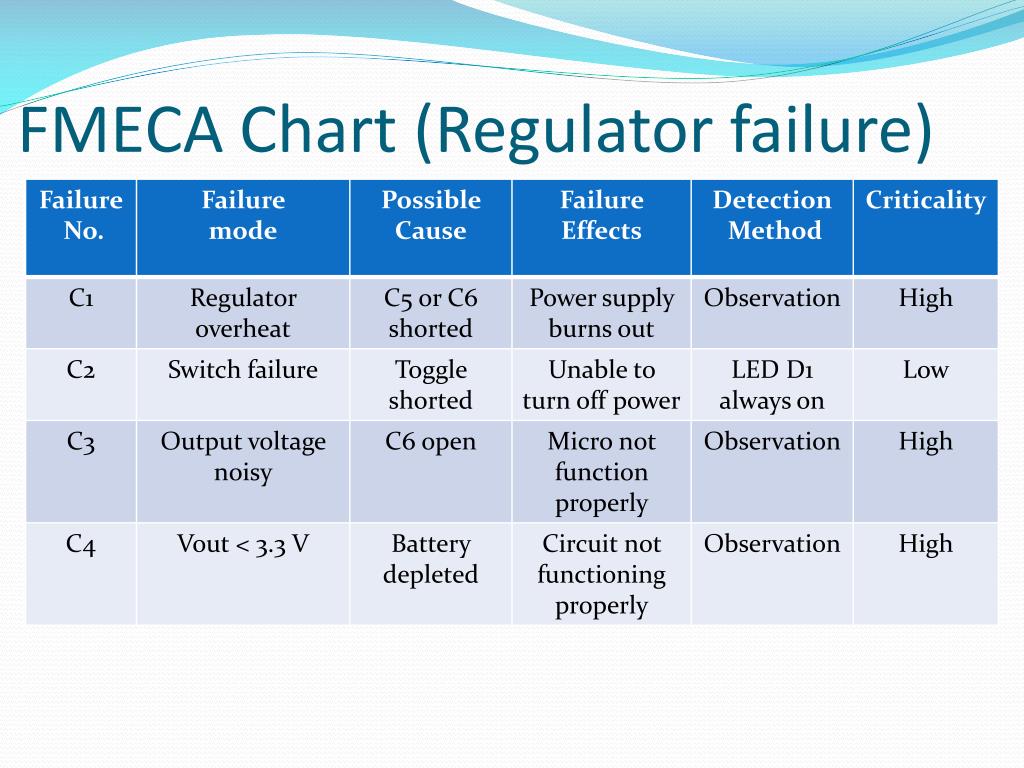 FMECA Chart (Regulator failure)

| Failure No. | Failure mode | Possible Cause | Failure Effects | Detection Method | Criticality |
|---|---|---|---|---|---|
| C1 | Regulator overheat | C5 or C6 shorted | Power supply burns out | Observation | High |
| C2 | Switch failure | Toggle shorted | Unable to turn off power | LED D1 always on | Low |
| C3 | Output voltage noisy | C6 open | Micro not function properly | Observation | High |
| C4 | Vout < 3.3 V | Battery depleted | Circuit not functioning properly | Observation | High |